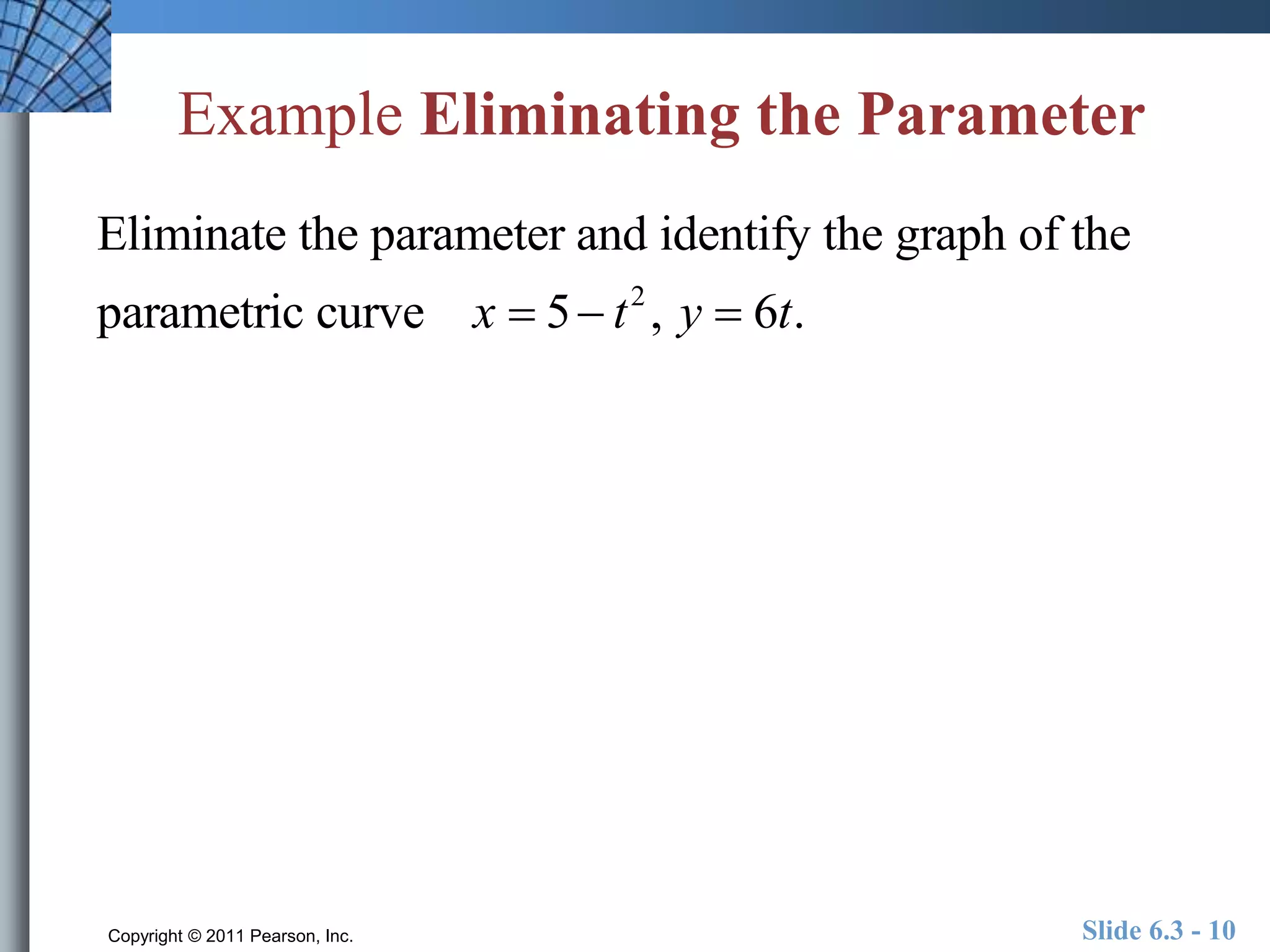 Example Eliminating the Parameter

Eliminate the parameter and identify the graph of the parametric curve $x = 5 - t^2$, $y = 6t$.

Copyright © 2011 Pearson, Inc.

Slide 6.3 - 10